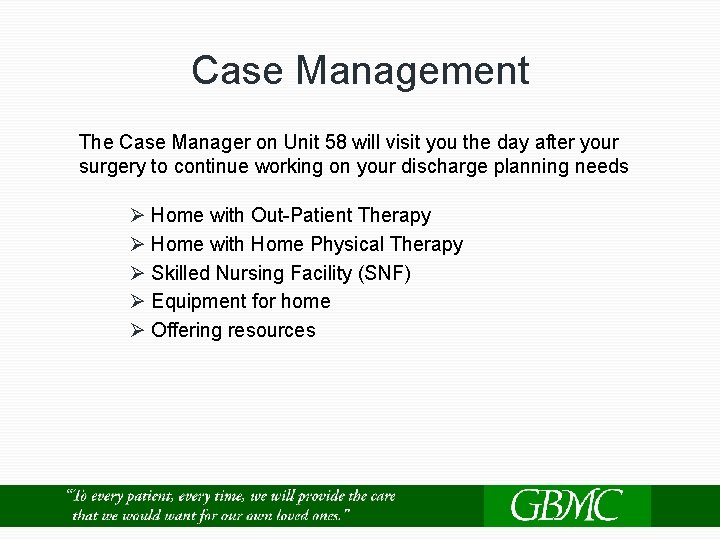 Case Management

The Case Manager on Unit 58 will visit you the day after your surgery to continue working on your discharge planning needs

➢ Home with Out-Patient Therapy
➢ Home with Home Physical Therapy
➢ Skilled Nursing Facility (SNF)
➢ Equipment for home
➢ Offering resources

"To every patient, every time, we will provide the care that we would want for our own loved ones."

GBMC